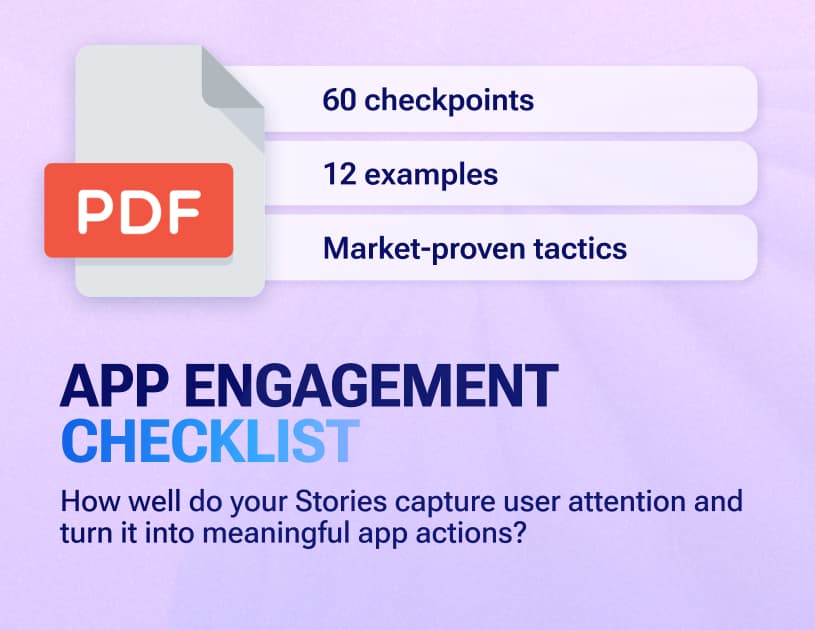 PDF

60 checkpoints

12 examples

Market-proven tactics

APP ENGAGEMENT
CHECKLIST

How well do your Stories capture user attention and turn it into meaningful app actions?